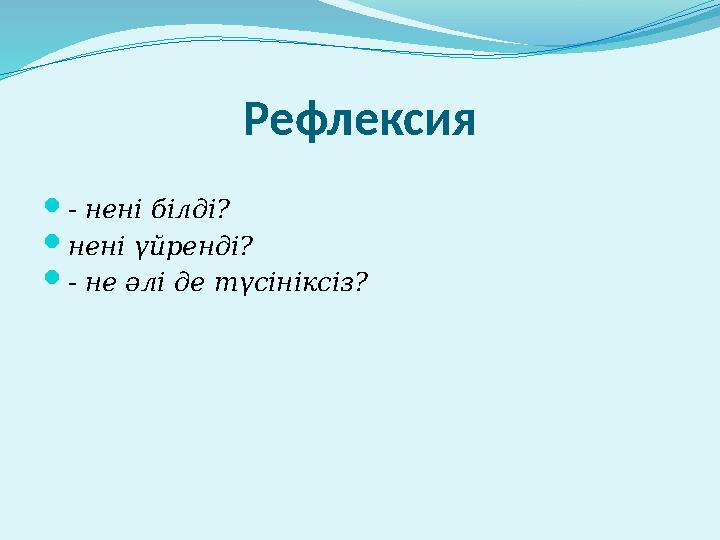 Рефлексия

- нені білді?
нені үйренді?
- не әлі де түсініксіз?